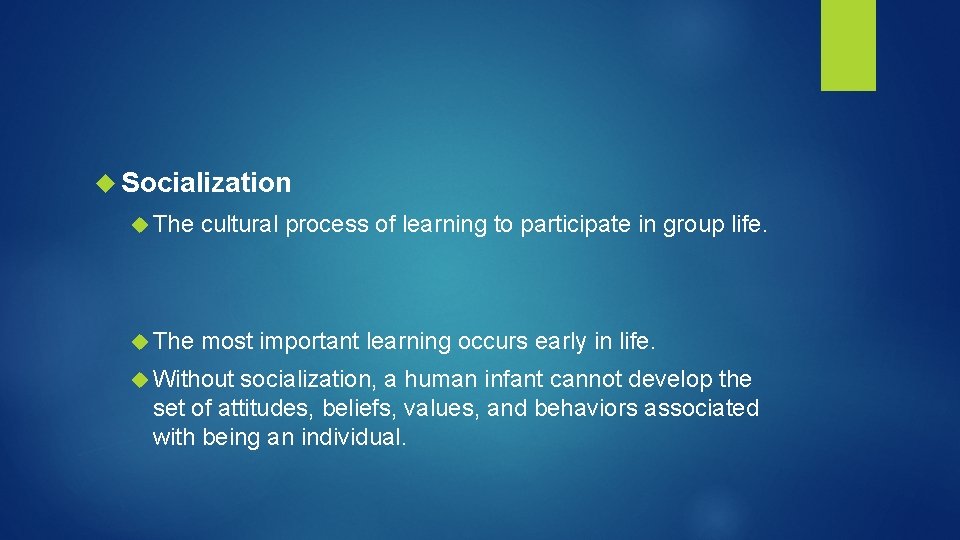 Socialization

The cultural process of learning to participate in group life.

The most important learning occurs early in life.

Without socialization, a human infant cannot develop the set of attitudes, beliefs, values, and behaviors associated with being an individual.